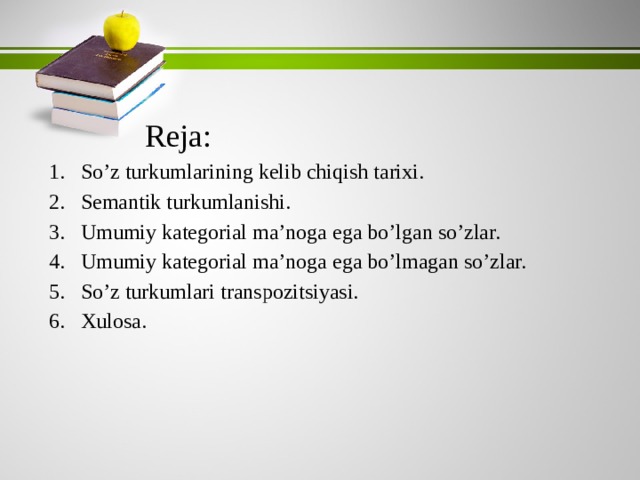 Reja:

1. So’z turkumlarining kelib chiqish tarixi.
2. Semantik turkumlanishi.
3. Umumiy kategorial ma’noga ega bo’lgan so’zlar.
4. Umumiy kategorial ma’noga ega bo’lmagan so’zlar.
5. So’z turkumlari transpozitsiyasi.
6. Xulosa.